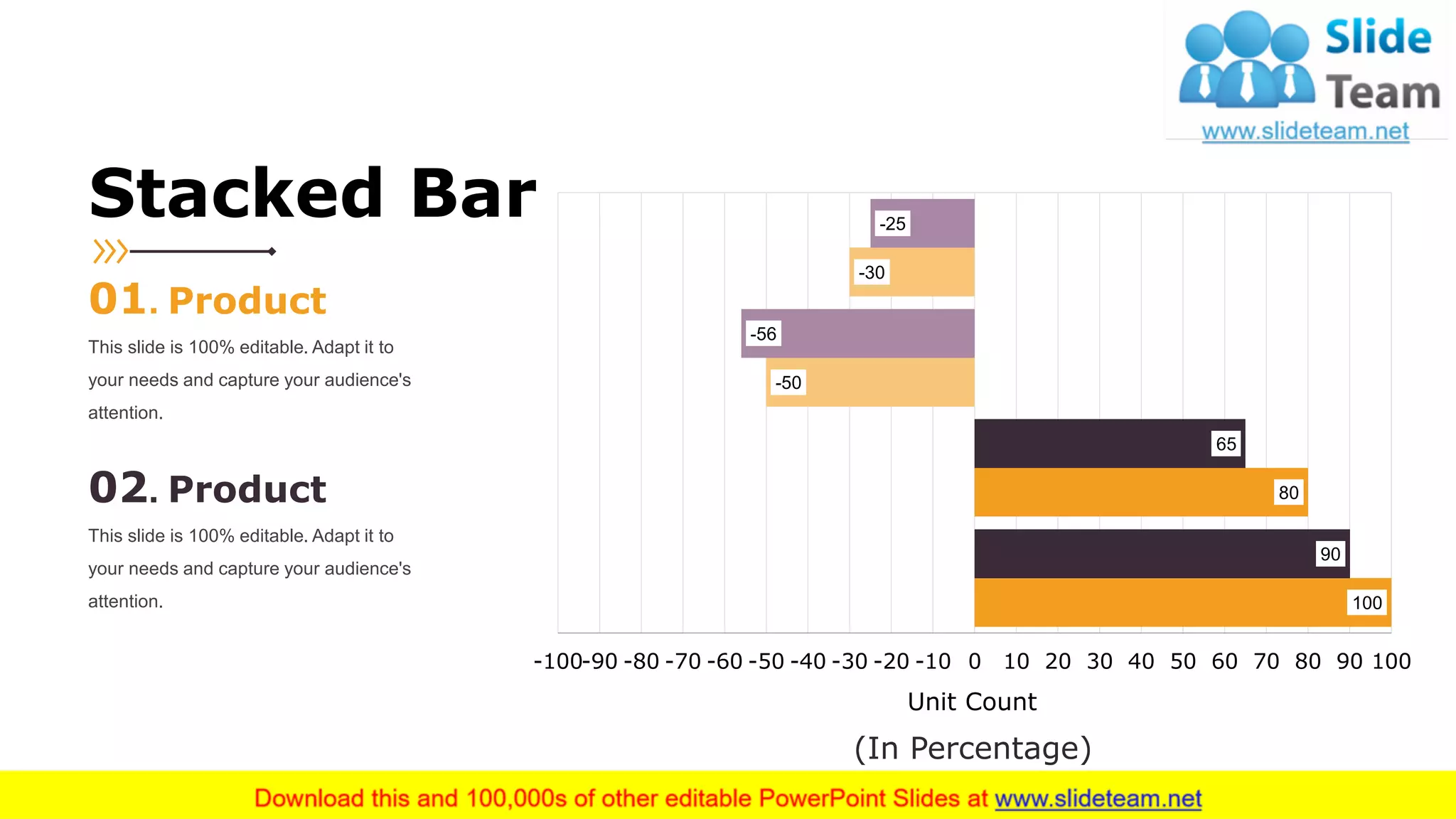 Slide Team
www.slideteam.net

Stacked Bar

01. Product

This slide is 100% editable. Adapt it to your needs and capture your audience's attention.

02. Product

This slide is 100% editable. Adapt it to your needs and capture your audience's attention.

-25
-30
-56
-50
65
80
90
100

-100 -90 -80 -70 -60 -50 -40 -30 -20 -10 0 10 20 30 40 50 60 70 80 90 100

Unit Count

(In Percentage)

Download this and 100,000s of other editable PowerPoint Slides at www.slideteam.net